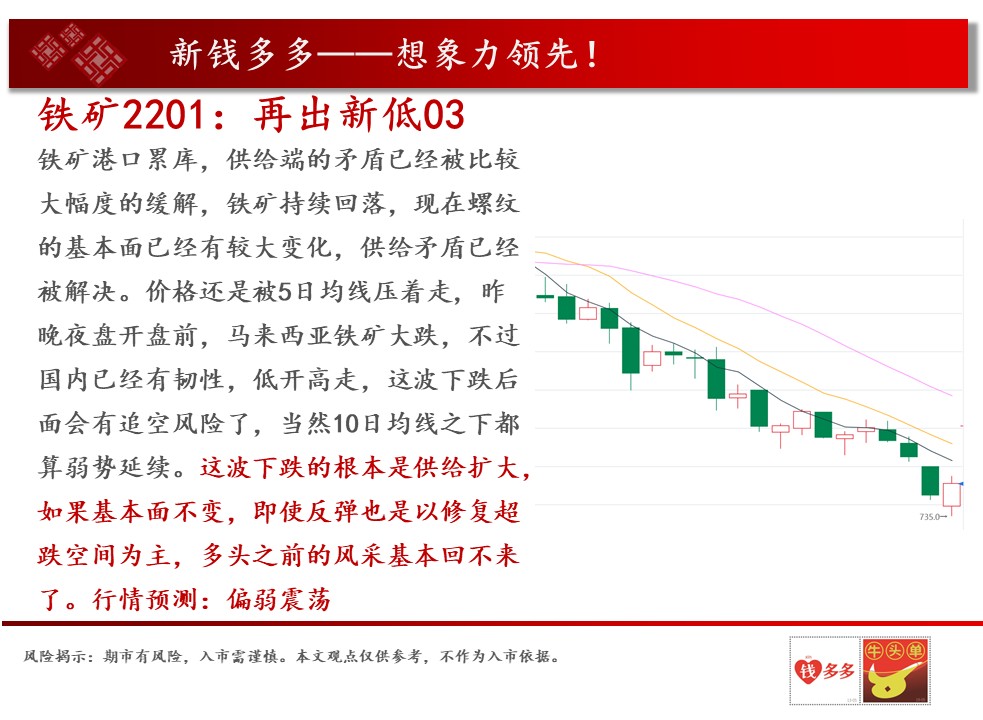 新钱多多——想象力领先！

铁矿2201：再出新低03

铁矿港口累库，供给端的矛盾已经被比较大幅度的缓解，铁矿持续回落，现在螺纹的基本面已经有较大变化，供给矛盾已经被解决。价格还是被5日均线压着走，昨晚夜盘开盘前，马来西亚铁矿大跌，不过国内已经有韧性，低开高走，这波下跌后面会有追空风险了，当然10日均线之下都算弱势延续。这波下跌的根本是供给扩大，如果基本面不变，即使反弹也是以修复超跌空间为主，多头之前的风采基本回不来了。行情预测：偏弱震荡

735.0

风险揭示：期市有风险，入市需谨慎。本文观点仅供参考，不作为入市依据。

钱多多

牛头单